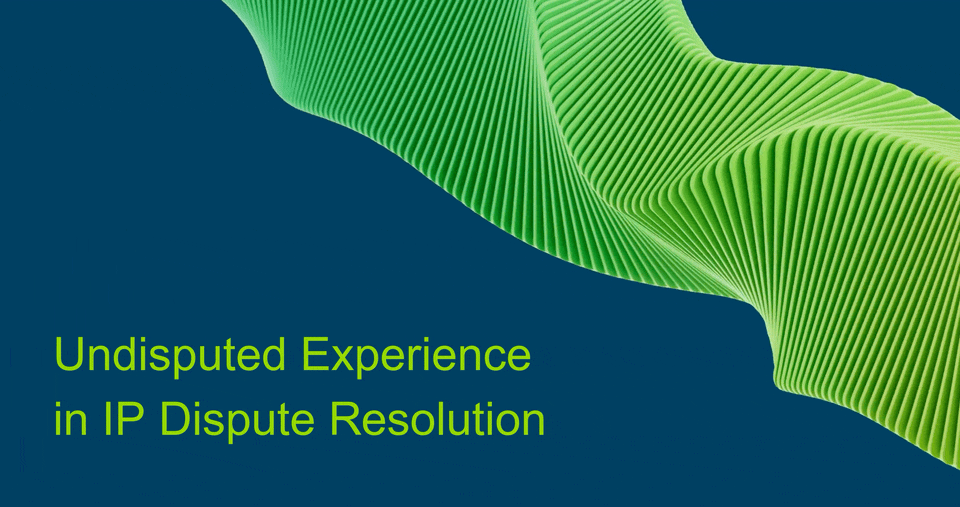 Undisputed Experience
in IP Dispute Resolution